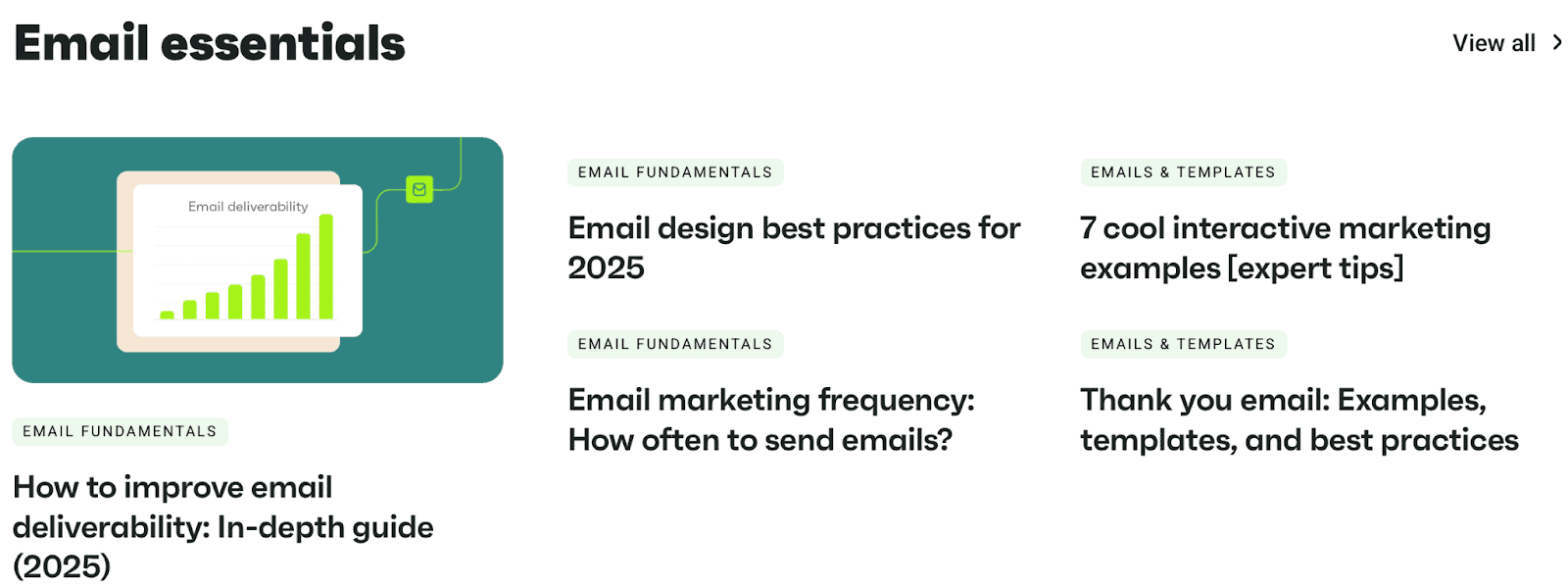 Email essentials

View all

Email deliverability

EMAIL FUNDAMENTALS

How to improve email deliverability: In-depth guide (2025)

EMAIL FUNDAMENTALS

Email design best practices for 2025

EMAIL FUNDAMENTALS

Email marketing frequency: How often to send emails?

EMAILS & TEMPLATES

7 cool interactive marketing examples [expert tips]

EMAILS & TEMPLATES

Thank you email: Examples, templates, and best practices